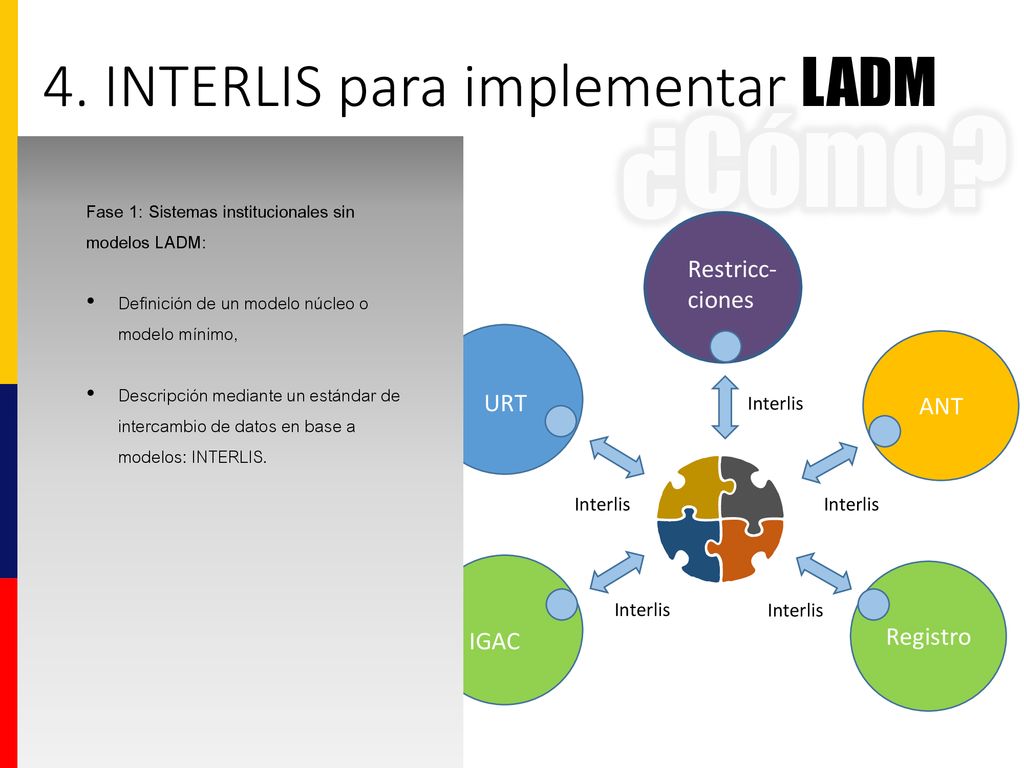 4. INTERLIS para implementar LADM

¿Cómo?

Fase 1: Sistemas institucionales sin modelos LADM:

• Definición de un modelo núcleo o modelo mínimo,

• Descripción mediante un estándar de intercambio de datos en base a modelos: INTERLIS.

Restricciones

URT

ANT

IGAC

Registro

Interlis

Interlis

Interlis

Interlis

Interlis